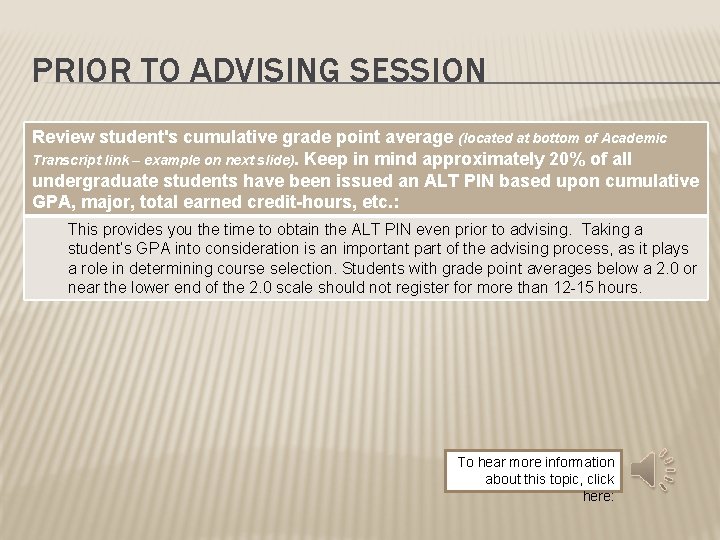 PRIOR TO ADVISING SESSION

Review student's cumulative grade point average (located at bottom of Academic Transcript link – example on next slide). Keep in mind approximately 20% of all undergraduate students have been issued an ALT PIN based upon cumulative GPA, major, total earned credit-hours, etc.:

This provides you the time to obtain the ALT PIN even prior to advising. Taking a student's GPA into consideration is an important part of the advising process, as it plays a role in determining course selection. Students with grade point averages below a 2.0 or near the lower end of the 2.0 scale should not register for more than 12-15 hours.

To hear more information about this topic, click here: